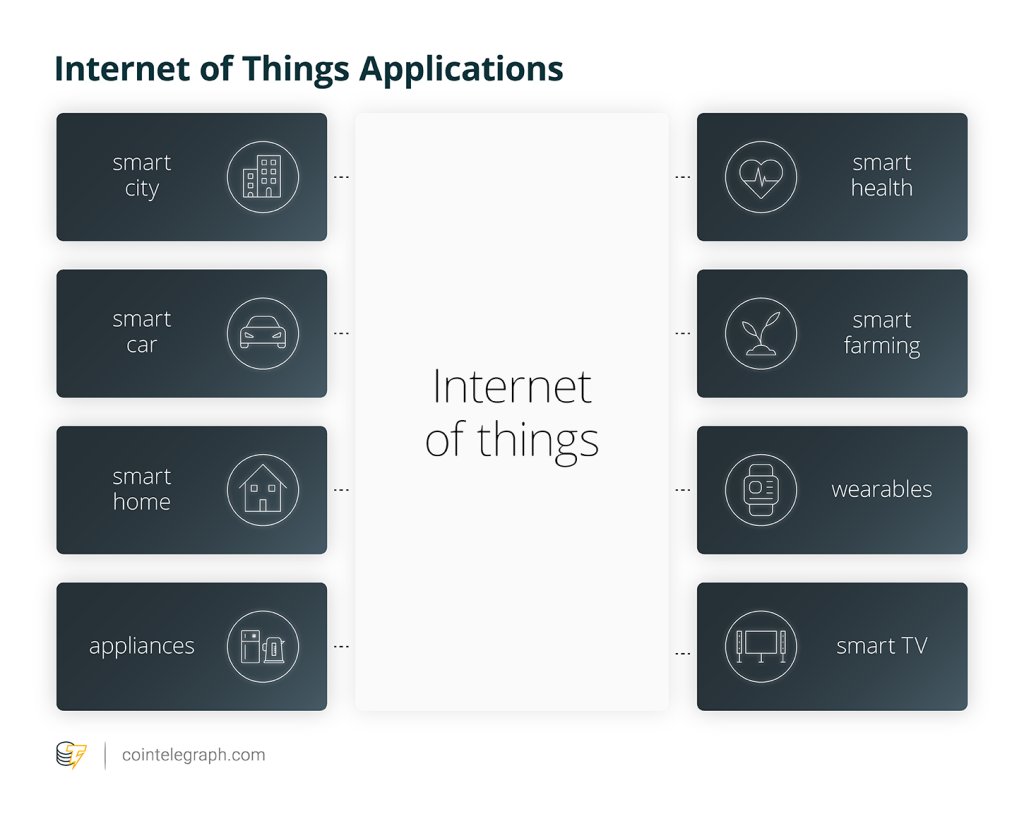 Internet of Things Applications

smart city

smart car

smart home

appliances

Internet of things

smart health

smart farming

wearables

smart TV

cointelegraph.com